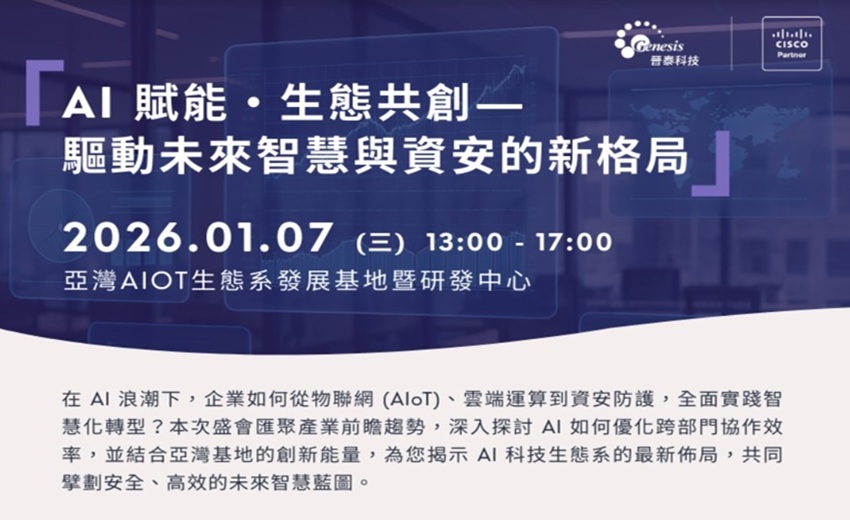 Genesis
晉泰科技

CISCO
Partner

「AI 賦能・生態共創—
驅動未來智慧與資安的新格局」

2026.01.07 (三) 13:00 - 17:00
亞灣AIOT生態系發展基地暨研發中心

在 AI 浪潮下，企業如何從物聯網 (AIoT)、雲端運算到資安防護，全面實踐智慧化轉型？本次盛會匯聚產業前瞻趨勢，深入探討 AI 如何優化跨部門協作效率，並結合亞灣基地的創新能量，為您揭示 AI 科技生態系的最新佈局，共同擘劃安全、高效的未來智慧藍圖。